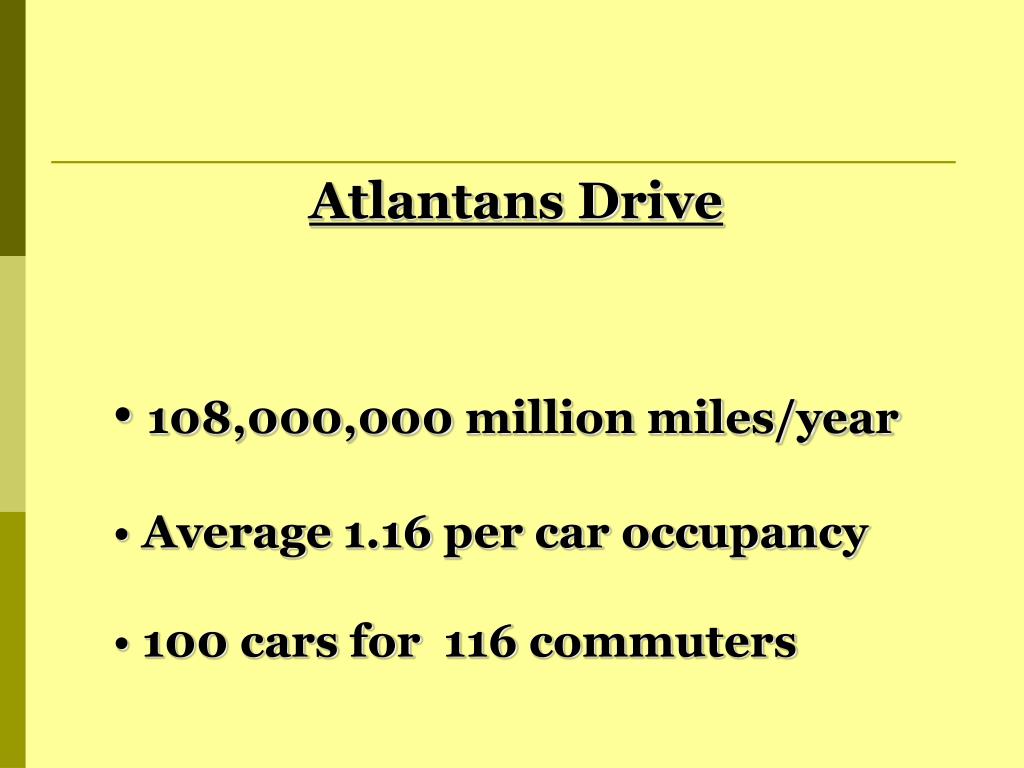 Atlantans Drive

• 108,000,000 million miles/year

• Average 1.16 per car occupancy

• 100 cars for 116 commuters